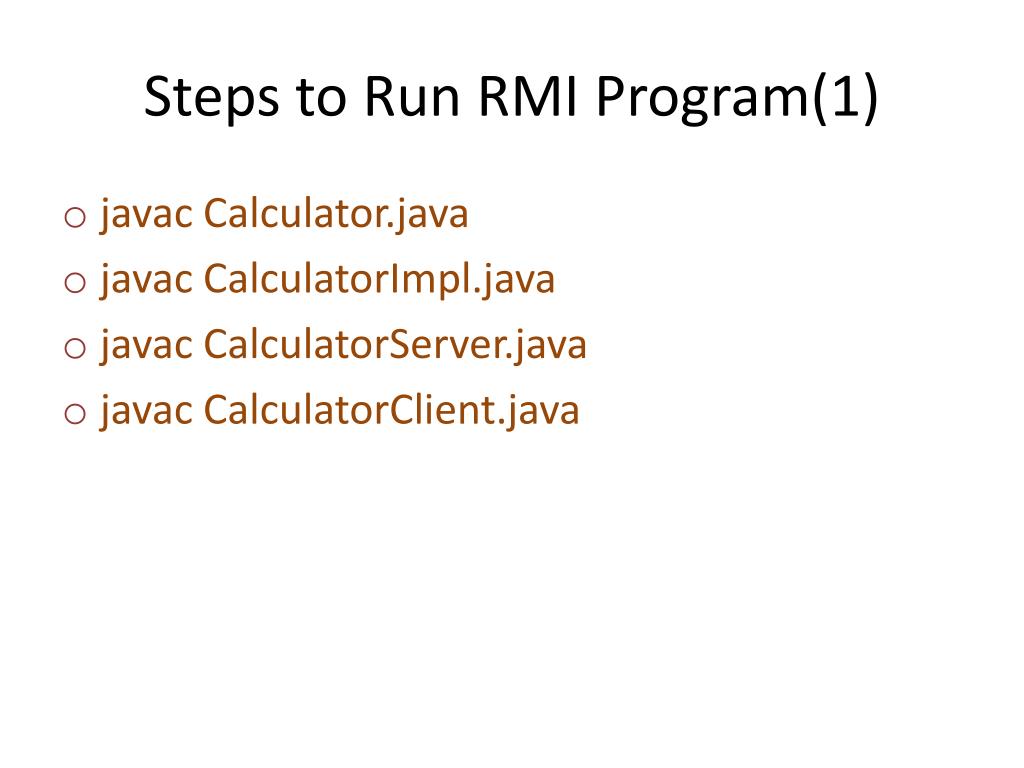 Steps to Run RMI Program(1)

o javac Calculator.java
o javac CalculatorImpl.java
o javac CalculatorServer.java
o javac CalculatorClient.java